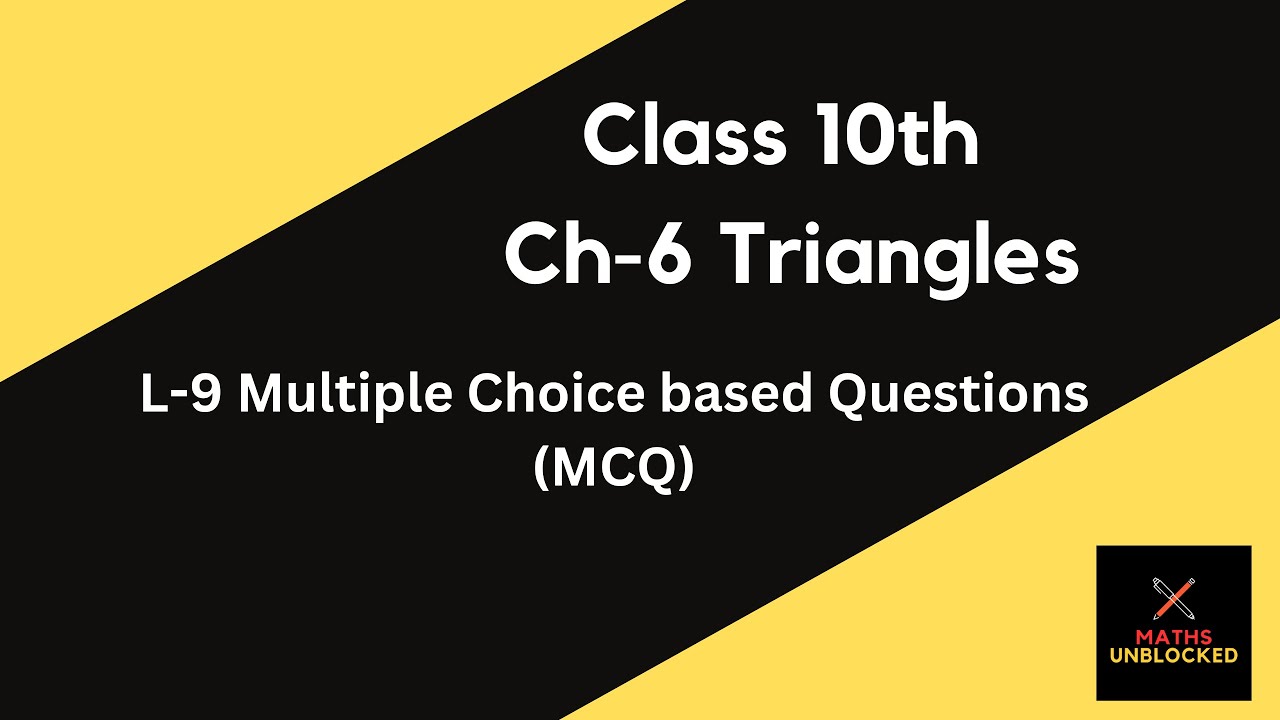 Class 10th
Ch-6 Triangles

L-9 Multiple Choice based Questions (MCQ)

MATHS
UNBLOCKED